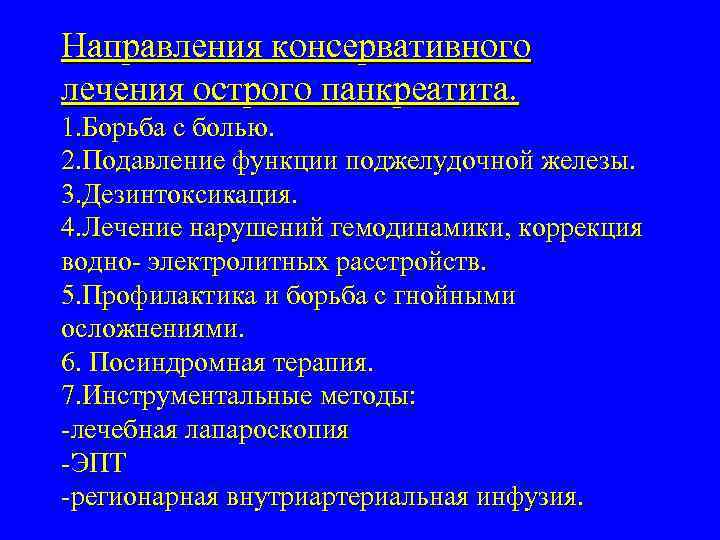 Направления консервативного лечения острого панкреатита.

1.Борьба с болью.
2.Подавление функции поджелудочной железы.
3.Дезинтоксикация.
4.Лечение нарушений гемодинамики, коррекция водно- электролитных расстройств.
5.Профилактика и борьба с гнойными осложнениями.
6. Посиндромная терапия.
7.Инструментальные методы:
-лечебная лапароскопия
-ЭПТ
-регионарная внутриартериальная инфузия.